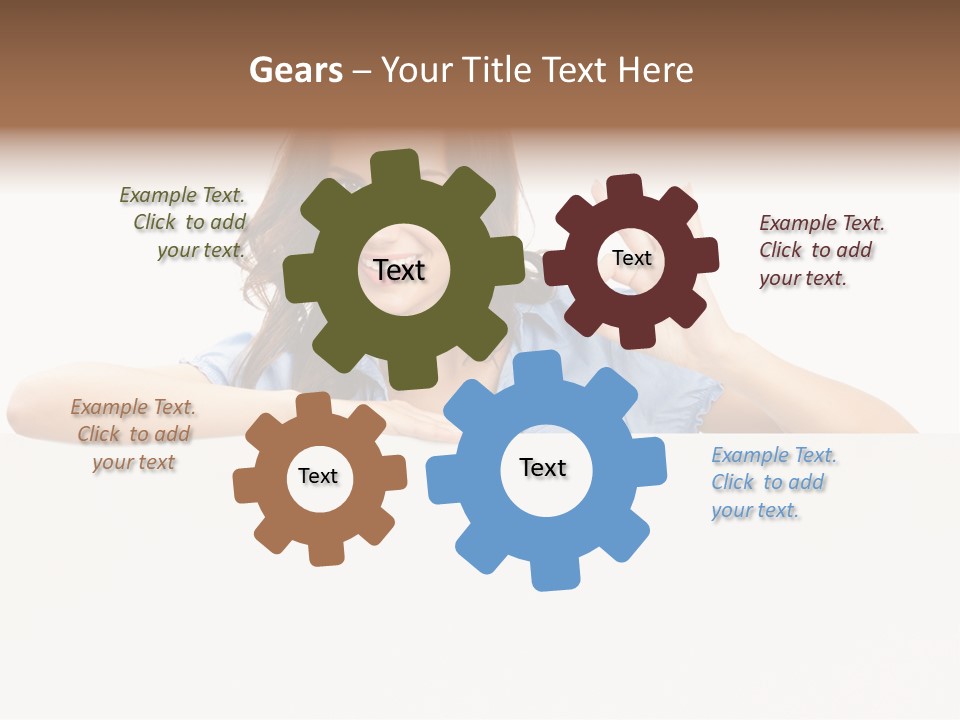 Gears – Your Title Text Here

Example Text. Click to add your text.

Text

Text

Example Text. Click to add your text.

Example Text. Click to add your text

Text

Text

Example Text. Click to add your text.